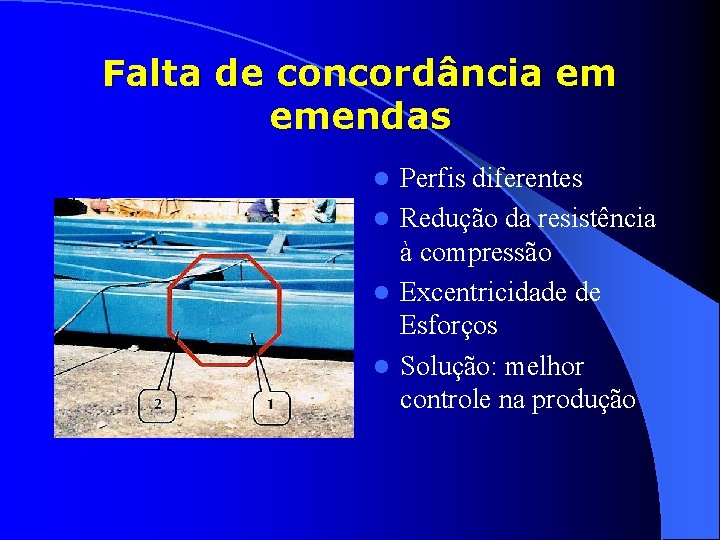 Falta de concordância em emendas

2

1

- Perfis diferentes
- Redução da resistência à compressão
- Excentricidade de Esforços
- Solução: melhor controle na produção